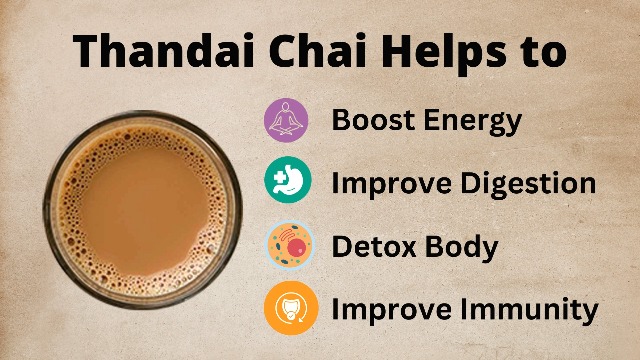 Thandai Chai Helps to

Boost Energy

Improve Digestion

Detox Body

Improve Immunity